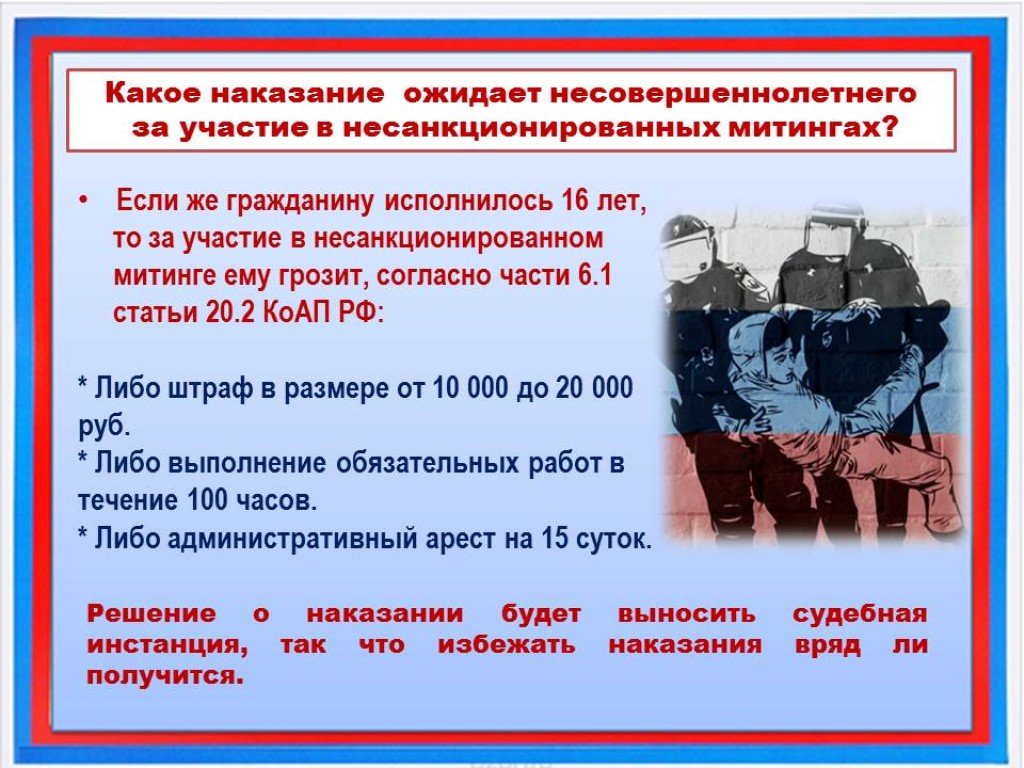 Какое наказание ожидает несовершеннолетнего за участие в несанкционированных митингах?

• Если же гражданину исполнилось 16 лет, то за участие в несанкционированном митинге ему грозит, согласно части 6.1 статьи 20.2 КоАП РФ:

* Либо штраф в размере от 10 000 до 20 000 руб.
* Либо выполнение обязательных работ в течение 100 часов.
* Либо административный арест на 15 суток.

Решение о наказании будет выносить судебная инстанция, так что избежать наказания вряд ли получится.